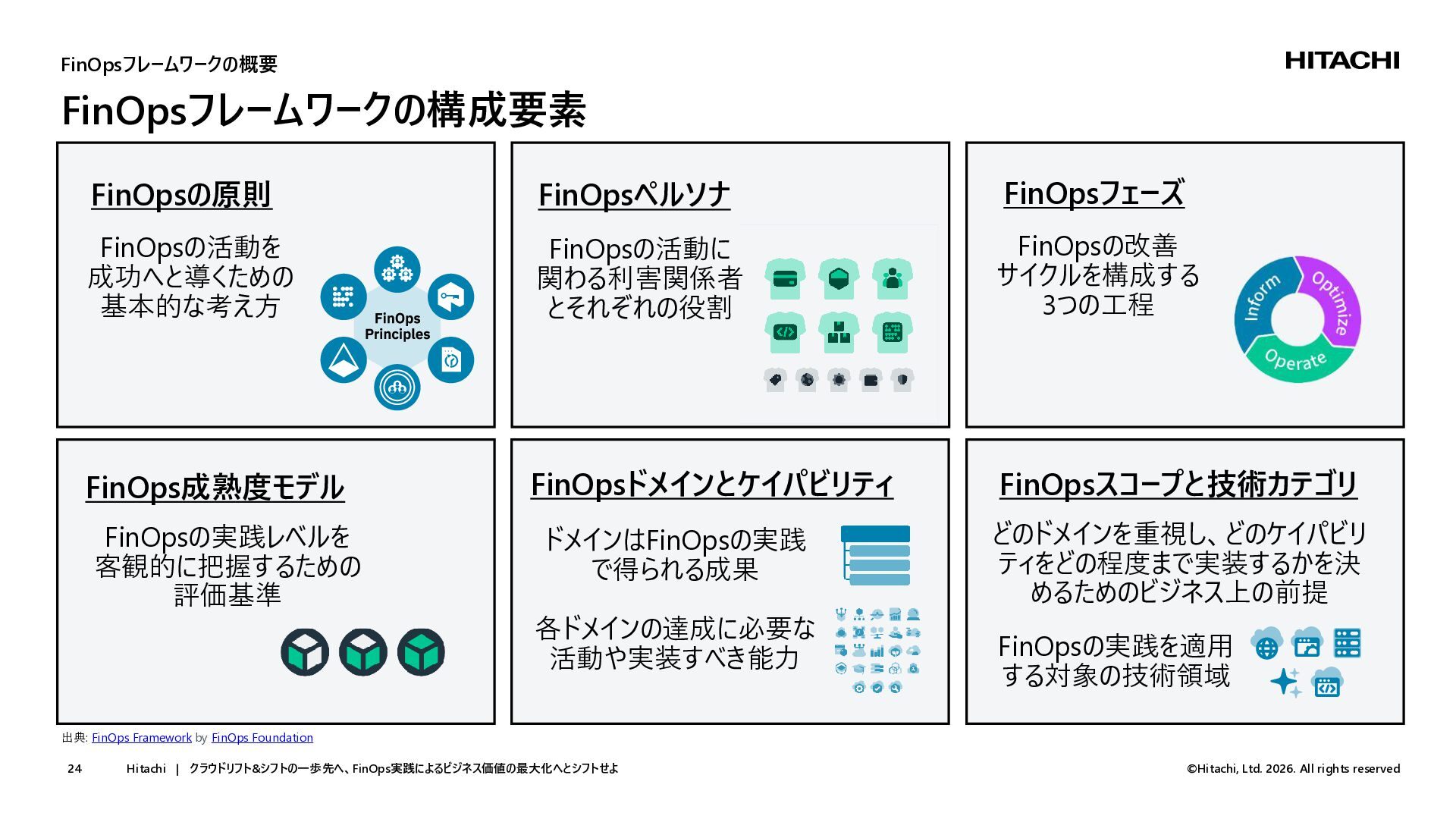 FinOpsフレームワークの概要

HITACHI

FinOpsフレームワークの構成要素

FinOpsの原則

FinOpsの活動を成功へと導くための基本的な考え方

FinOps Principles

FinOpsペルソナ

FinOpsの活動に関わる利害関係者とそれぞれの役割

FinOpsフェーズ

FinOpsの改善サイクルを構成する3つの工程

Inform

Optimize

Operate

FinOps成熟度モデル

FinOpsの実践レベルを客観的に把握するための評価基準

FinOpsドメインとケイパビリティ

ドメインはFinOpsの実践で得られる成果

各ドメインの達成に必要な活動や実装すべき能力

FinOpsスコープと技術カテゴリ

どのドメインを重視し、どのケイパビリティをどの程度まで実装するかを決めるためのビジネス上の前提

FinOpsの実践を適用する対象の技術領域

出典: FinOps Framework by FinOps Foundation

24 Hitachi | クラウドリフト&シフトの一歩先へ、FinOps実践によるビジネス価値の最大化へとシフトせよ

©Hitachi, Ltd. 2026. All rights reserved